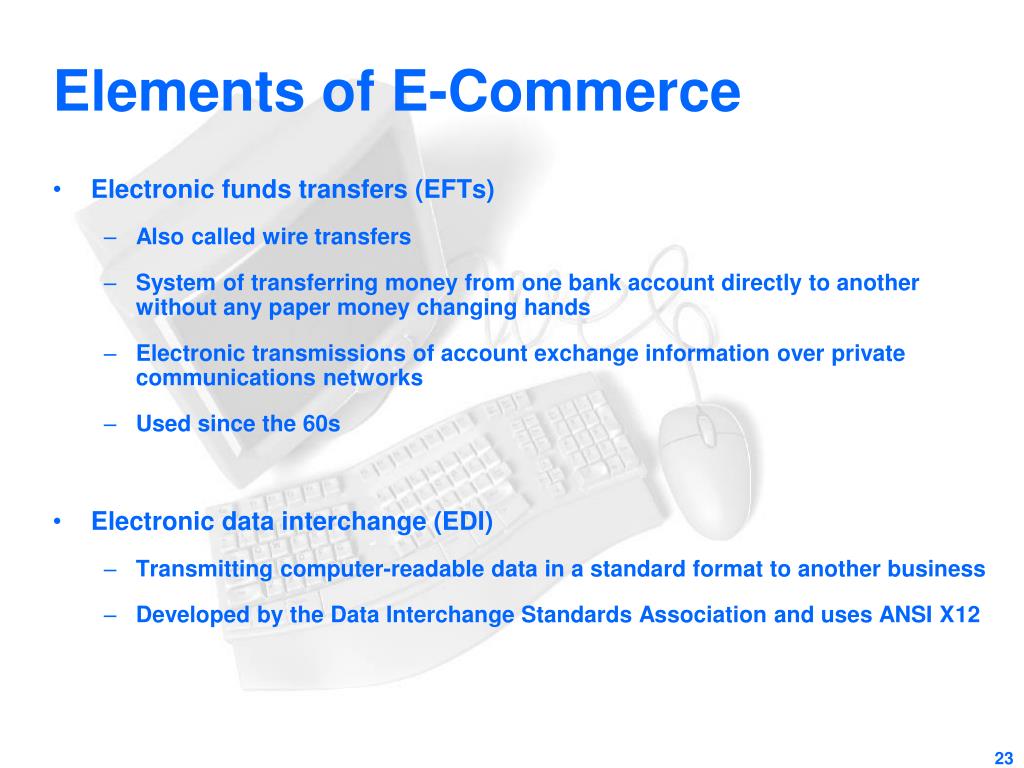 Elements of E-Commerce

• Electronic funds transfers (EFTs)

– Also called wire transfers

– System of transferring money from one bank account directly to another without any paper money changing hands

– Electronic transmissions of account exchange information over private communications networks

– Used since the 60s

• Electronic data interchange (EDI)

– Transmitting computer-readable data in a standard format to another business

– Developed by the Data Interchange Standards Association and uses ANSI X12

23